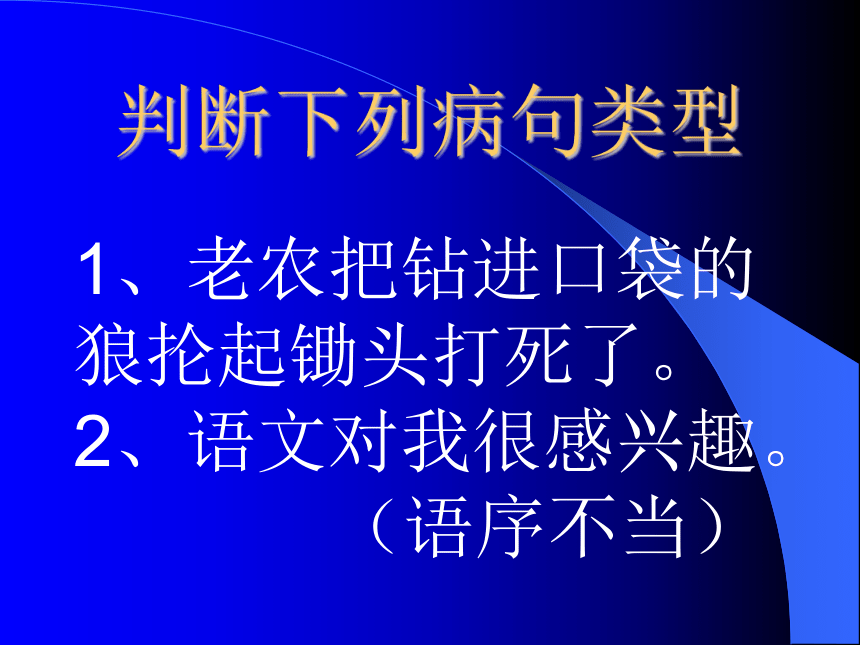 判断下列病句类型

1、老农把钻进口袋的狼抡起锄头打死了。
2、语文对我很感兴趣。
（语序不当）